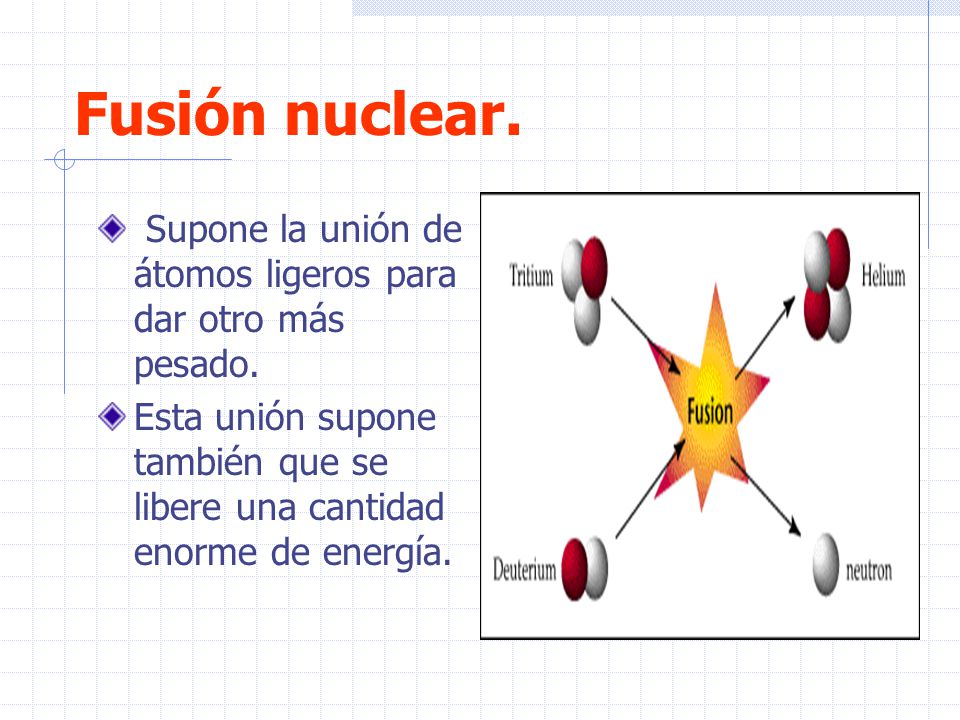 Fusión nuclear.

Supone la unión de átomos ligeros para dar otro más pesado.

Esta unión supone también que se libere una cantidad enorme de energía.

Tritium

Helium

Fusion

Deuterium

neutron